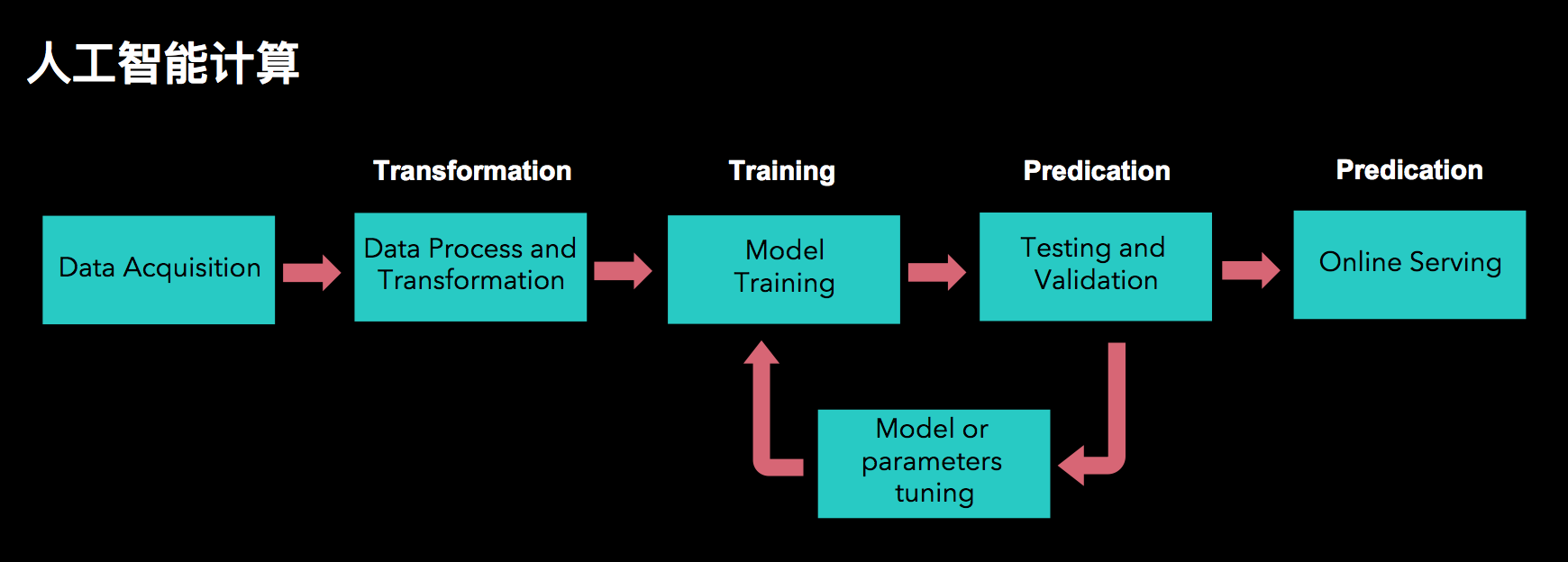 人工智能计算

Transformation

Training

Predication

Predication

Data Acquisition

Data Process and Transformation

Model Training

Testing and Validation

Online Serving

Model or parameters tuning